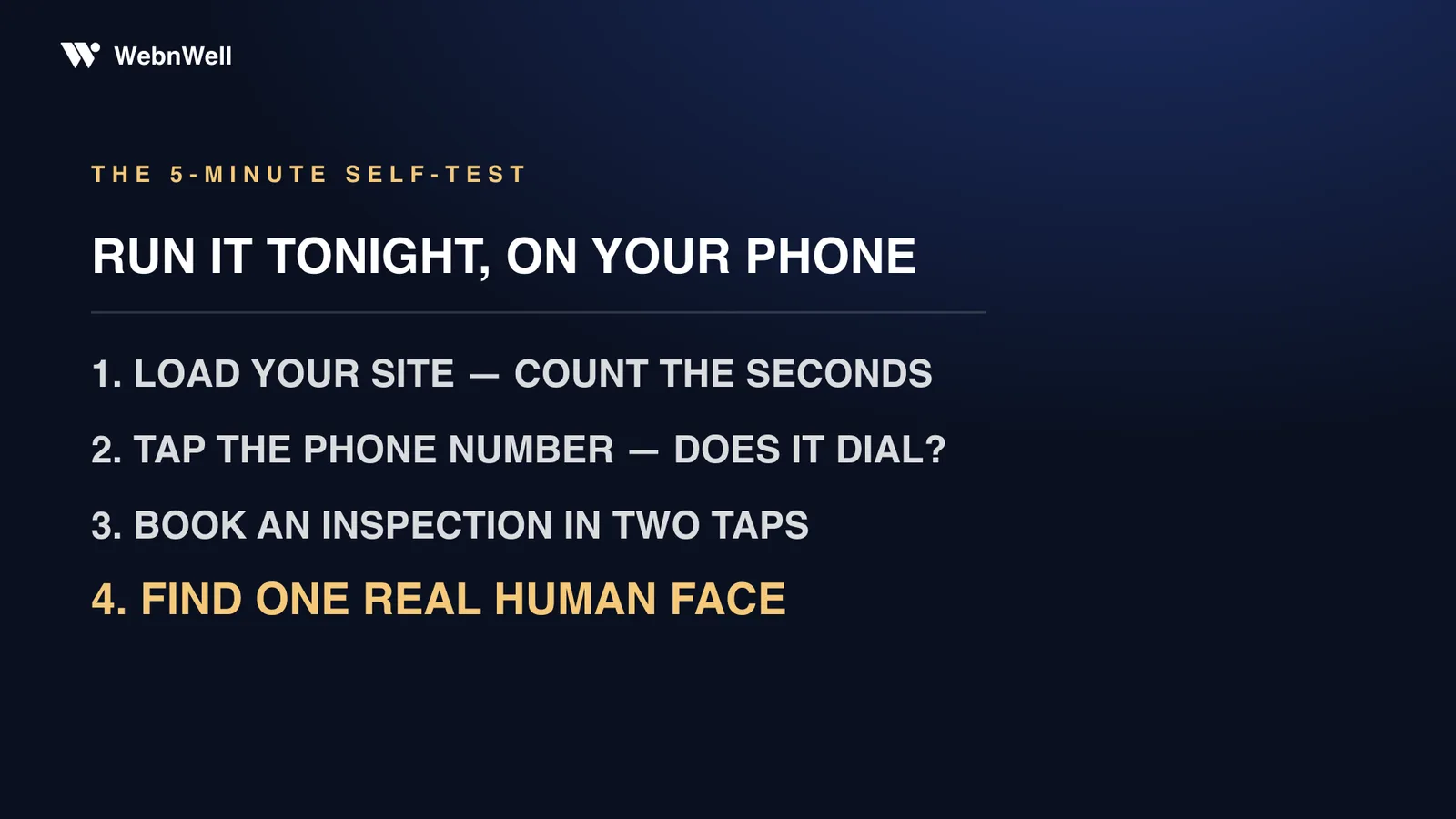 WebnWell

THE 5-MINUTE SELF-TEST

RUN IT TONIGHT, ON YOUR PHONE

1. LOAD YOUR SITE — COUNT THE SECONDS

2. TAP THE PHONE NUMBER — DOES IT DIAL?

3. BOOK AN INSPECTION IN TWO TAPS

4. FIND ONE REAL HUMAN FACE